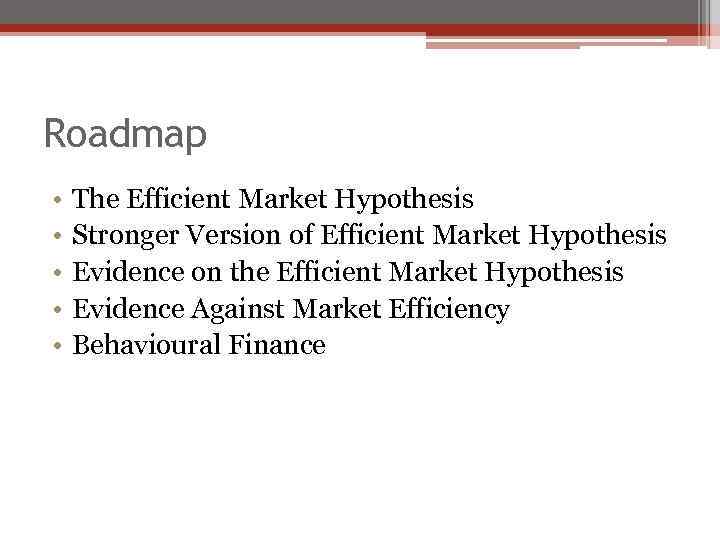 Roadmap

• The Efficient Market Hypothesis
• Stronger Version of Efficient Market Hypothesis
• Evidence on the Efficient Market Hypothesis
• Evidence Against Market Efficiency
• Behavioural Finance